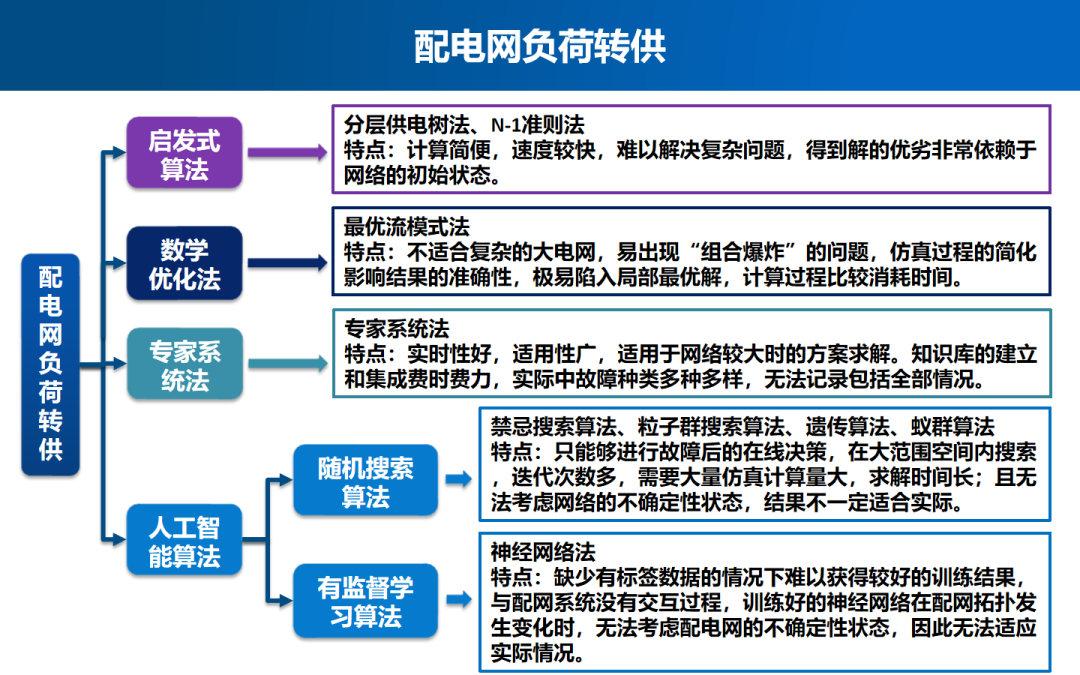 配电网负荷转供

配电网负荷转供

启发式算法

分层供电树法、N-1准则法
特点：计算简便，速度较快，难以解决复杂问题，得到解的优劣非常依赖于网络的初始状态。

数学优化法

最优流模式法
特点：不适合复杂的大电网，易出现“组合爆炸”的问题，仿真过程的简化影响结果的准确性，极易陷入局部最优解，计算过程比较消耗时间。

专家系统法

专家系统法
特点：实时性好，适用性广，适用于网络较大时的方案求解。知识库的建立和集成费时费力，实际中故障种类多种多样，无法记录包括全部情况。

人工智能算法

随机搜索算法

禁忌搜索算法、粒子群搜索算法、遗传算法、蚁群算法
特点：只能够进行故障后的在线决策，在大范围空间内搜索，迭代次数多，需要大量仿真计算量大，求解时间长；且无法考虑网络的不确定性状态，结果不一定适合实际。

有监督学习算法

神经网络法
特点：缺少有标签数据的情况下难以获得较好的训练结果，与配网系统没有交互过程，训练好的神经网络在配网拓扑发生变化时，无法考虑配电网的不确定性状态，因此无法适应实际情况。